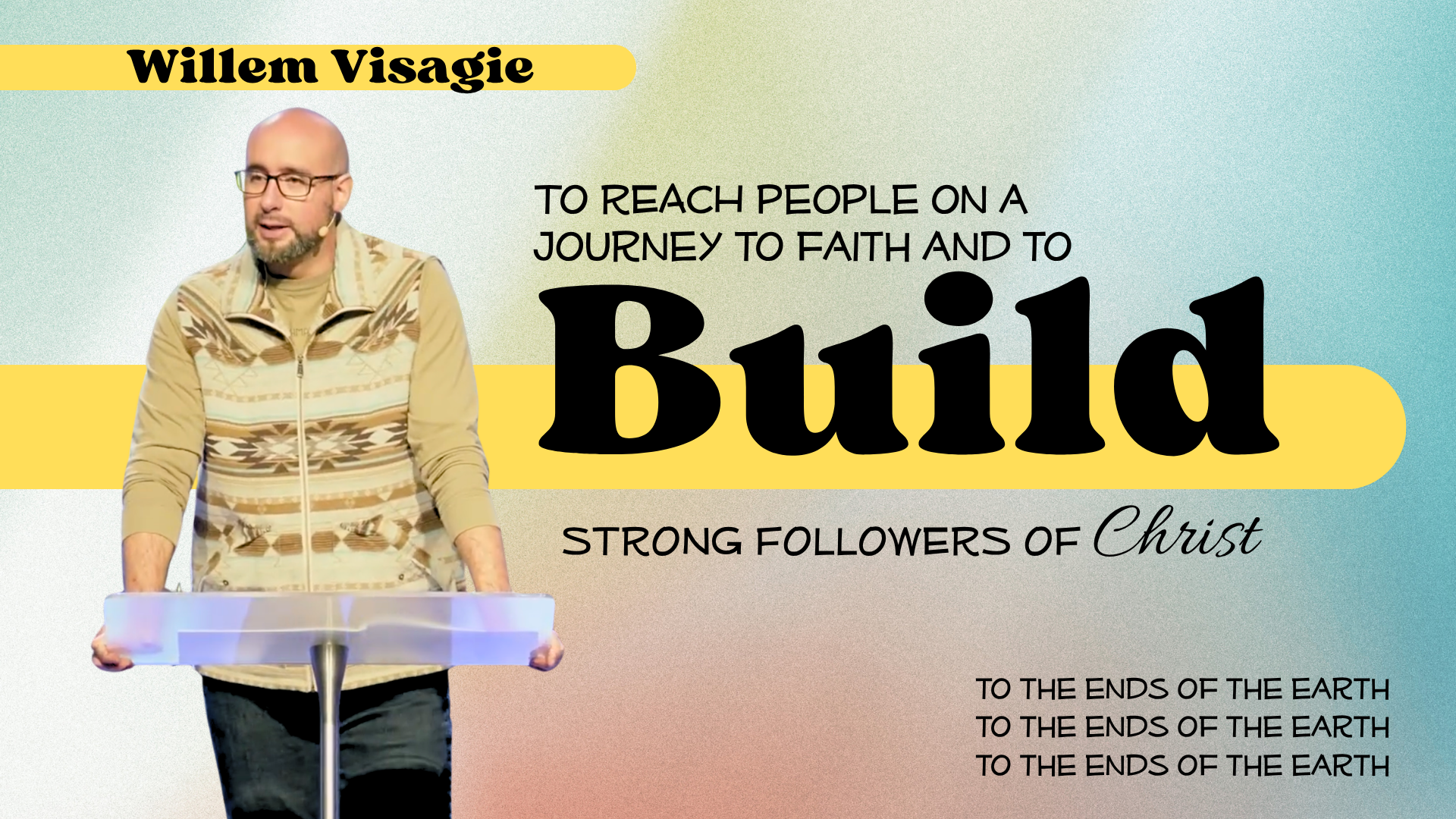 Willem Visagie

TO REACH PEOPLE ON A JOURNEY TO FAITH AND TO

Build

STRONG FOLLOWERS OF Christ

TO THE ENDS OF THE EARTH
TO THE ENDS OF THE EARTH
TO THE ENDS OF THE EARTH